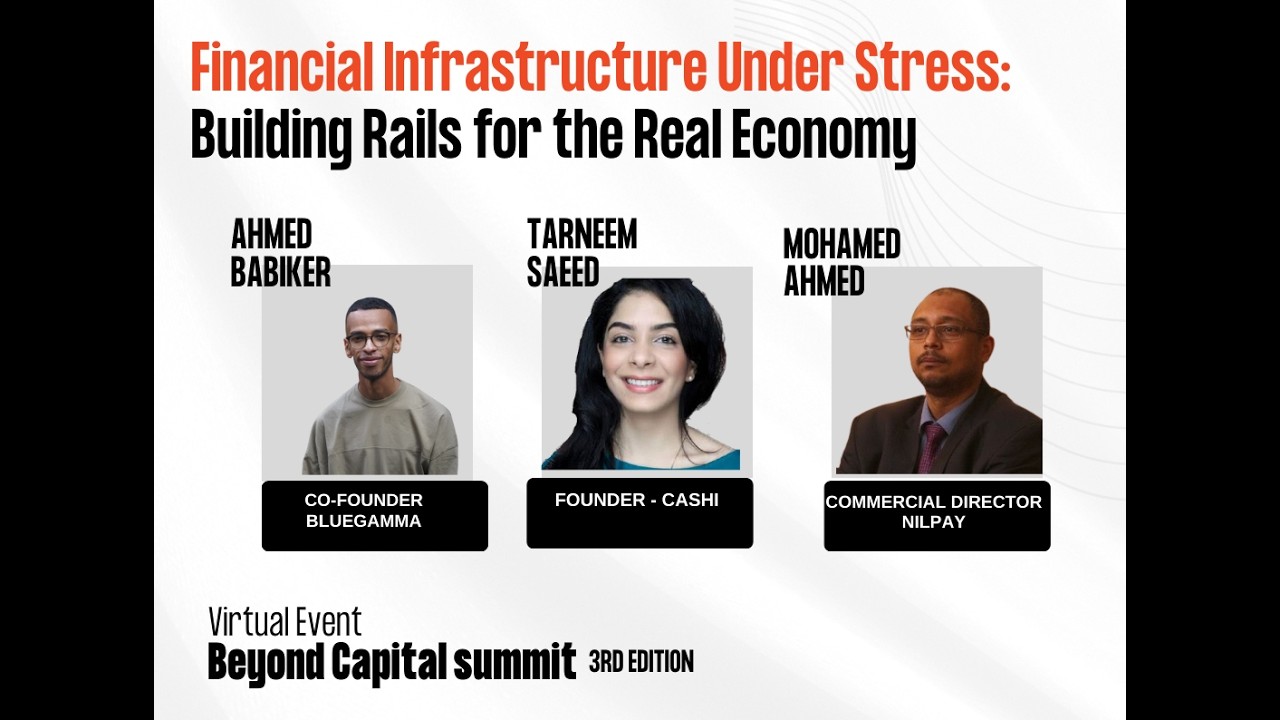 Financial Infrastructure Under Stress:
Building Rails for the Real Economy

AHMED BABIKER

CO-FOUNDER BLUEGAMMA

TARNEEM SAEED

FOUNDER - CASHI

MOHAMED AHMED

COMMERCIAL DIRECTOR NILPAY

Virtual Event
Beyond Capital summit 3RD EDITION